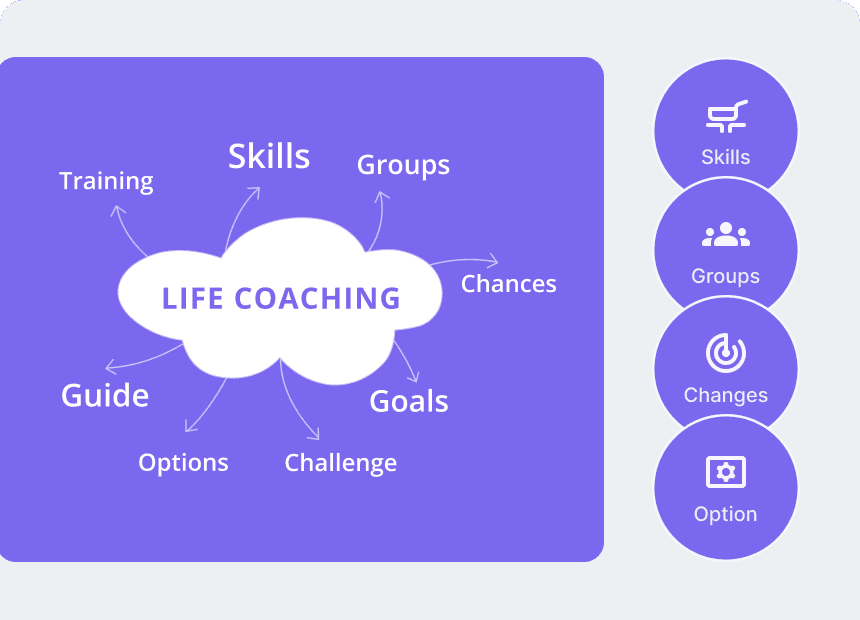 Training
Skills
Groups
Chances
LIFE COACHING
Guide
Goals
Options
Challenge

Skills
Groups
Changes
Option